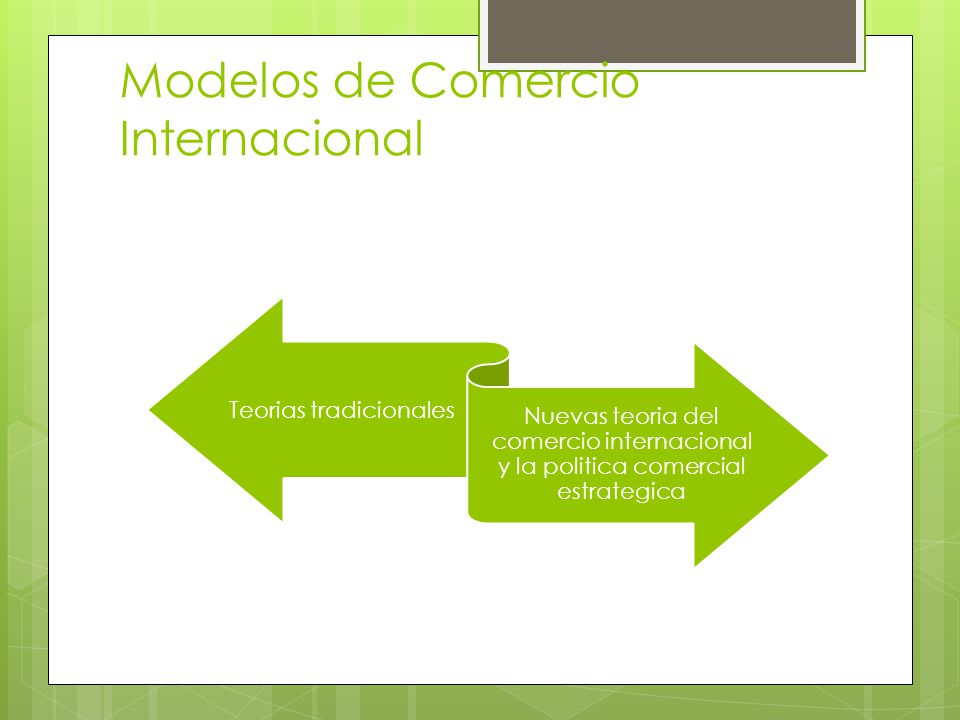 Modelos de Comercio Internacional

Teorias tradicionales

Nuevas teoria del comercio internacional y la politica comercial estrategica